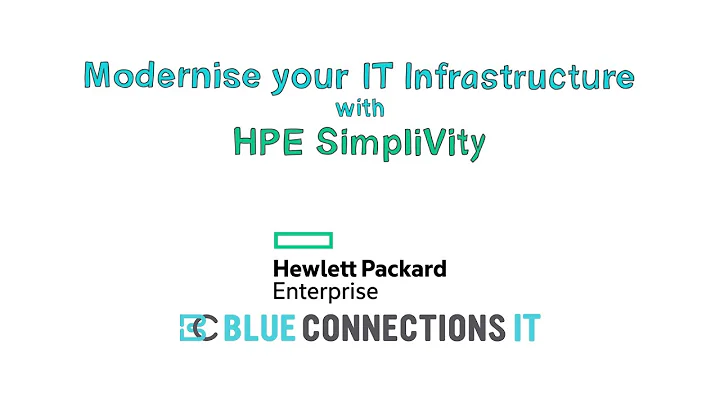 Modernise your IT Infrastructure
with
HPE SimpliVity

Hewlett Packard
Enterprise

BLUE CONNECTIONS IT